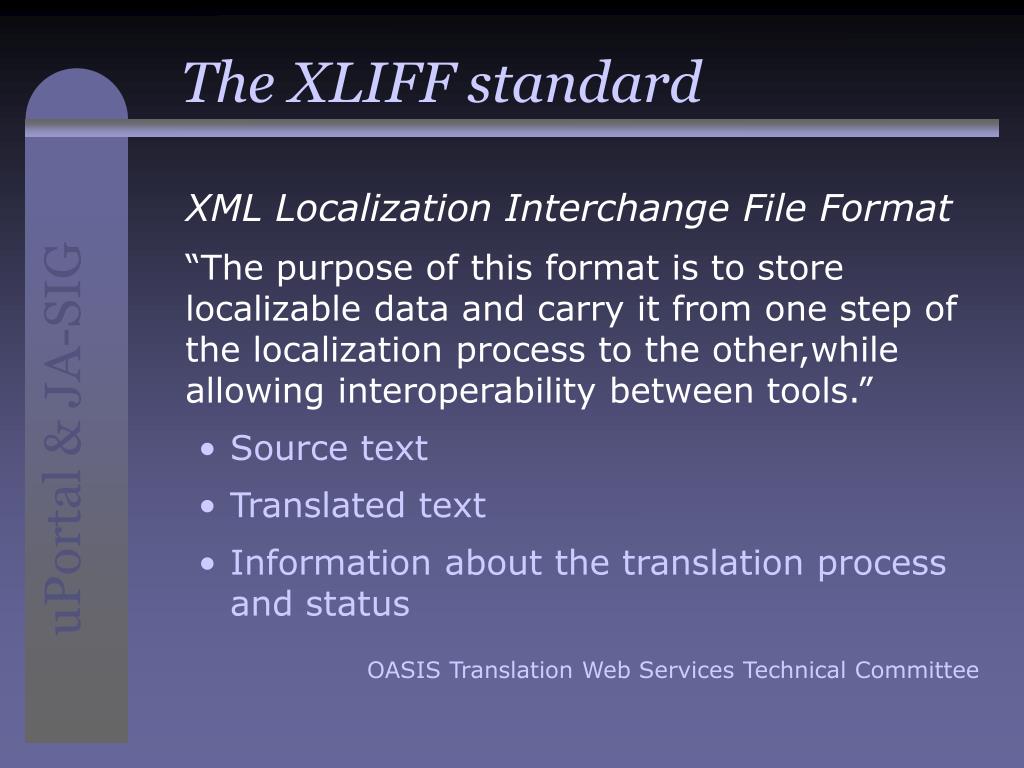 uPortal & JA-SIG

The XLIFF standard

XML Localization Interchange File Format

“The purpose of this format is to store localizable data and carry it from one step of the localization process to the other,while allowing interoperability between tools.”

• Source text
• Translated text
• Information about the translation process and status

OASIS Translation Web Services Technical Committee